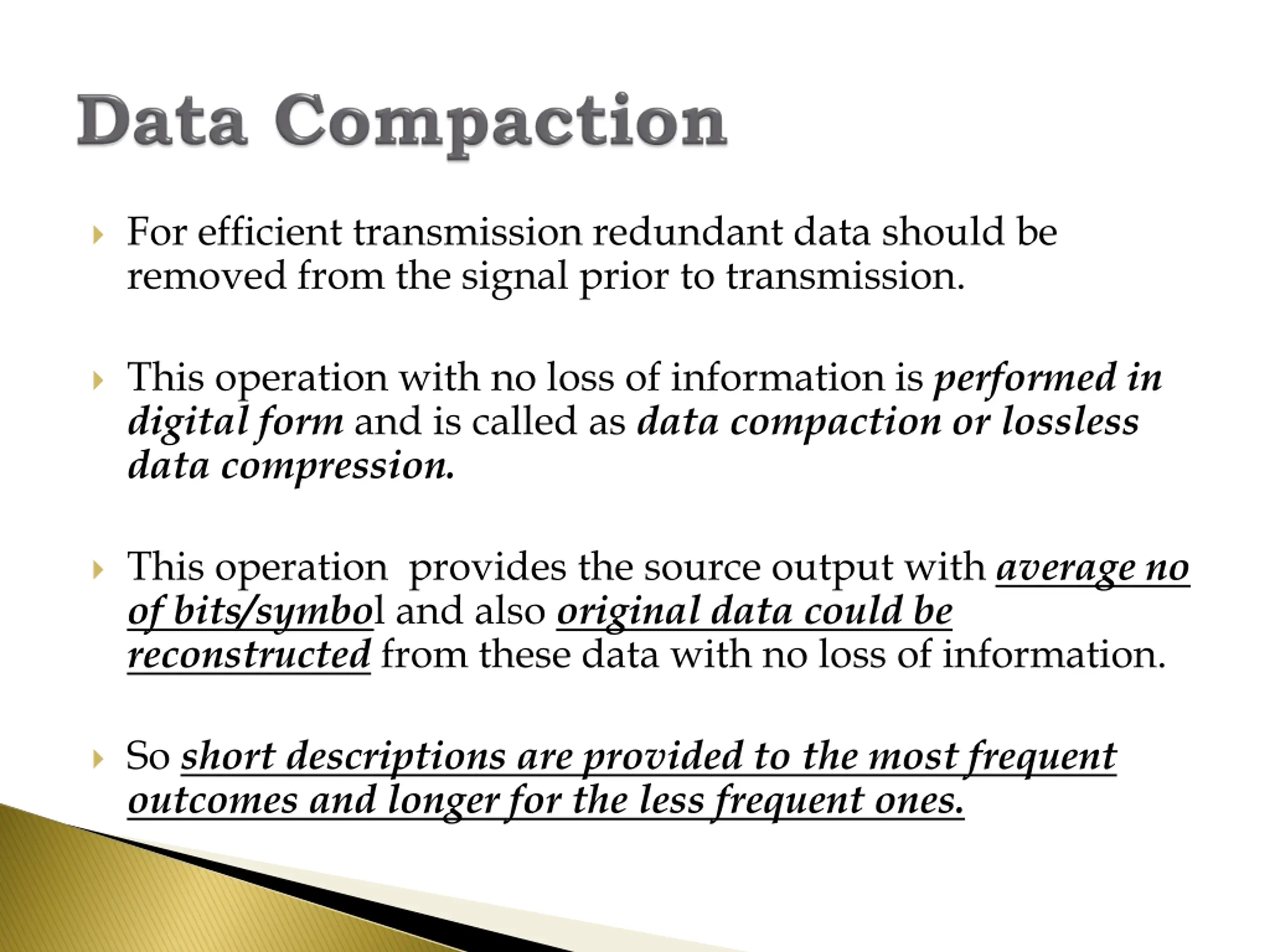 Data Compaction

For efficient transmission redundant data should be removed from the signal prior to transmission.

This operation with no loss of information is performed in digital form and is called as data compaction or lossless data compression.

This operation  provides the source output with average no of bits/symbol and also original data could be reconstructed from these data with no loss of information.

So short descriptions are provided to the most frequent outcomes and longer for the less frequent ones.